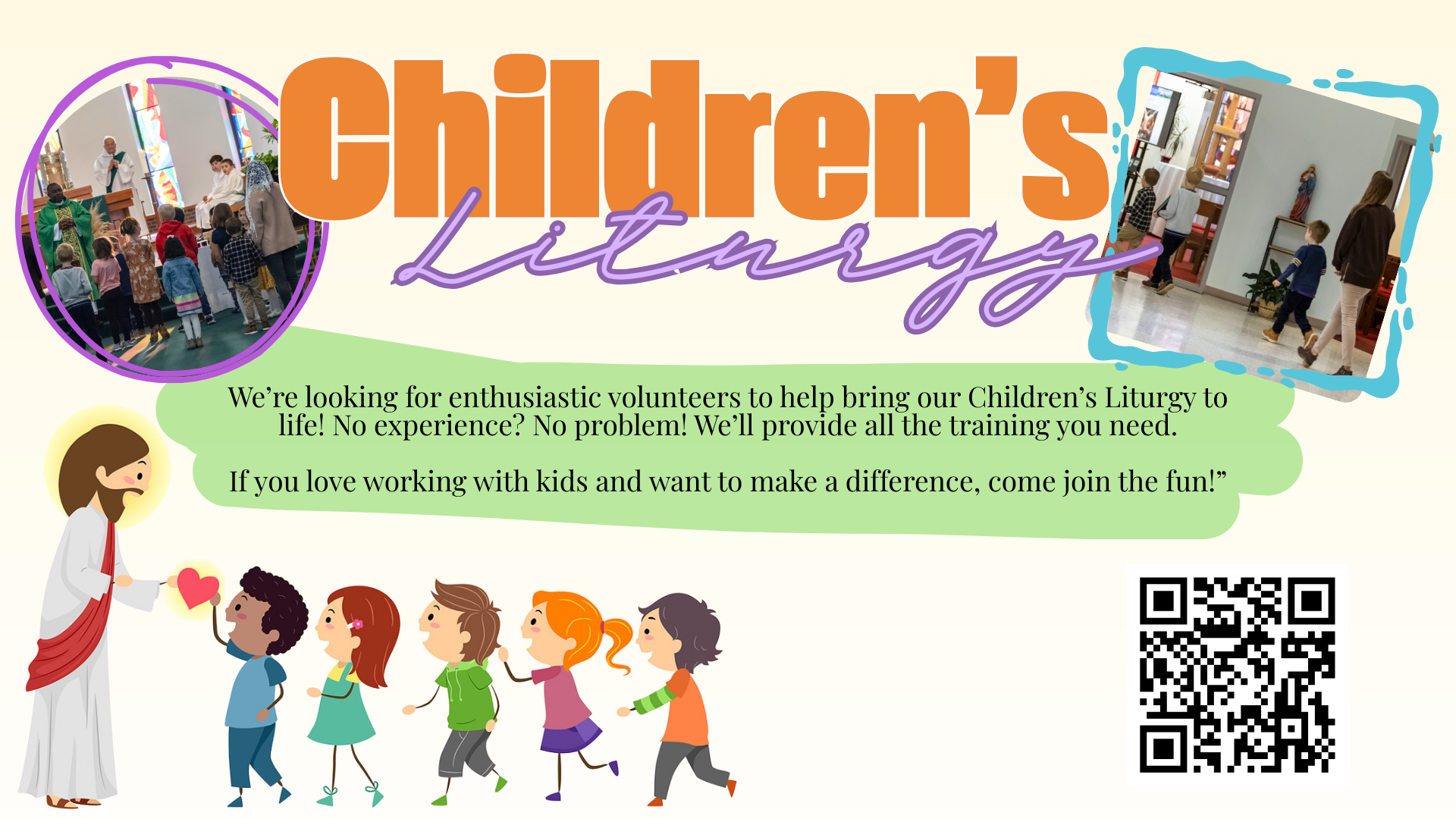 Children's
Liturgy

We're looking for enthusiastic volunteers to help bring our Children's Liturgy to life! No experience? No problem! We'll provide all the training you need.

If you love working with kids and want to make a difference, come join the fun!"